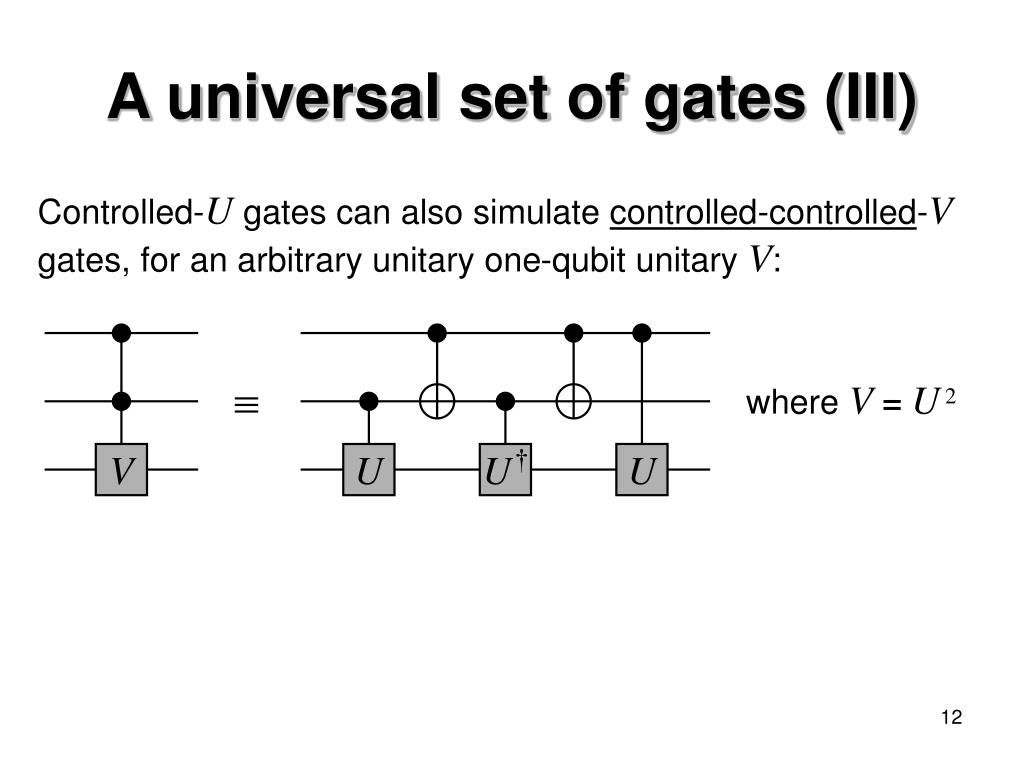 A universal set of gates (III)

Controlled-$U$ gates can also simulate controlled-controlled-$V$ gates, for an arbitrary unitary one-qubit unitary $V$:

$V$ $\equiv$ $U$ $U^\dagger$ $U$ where $V = U^2$

12